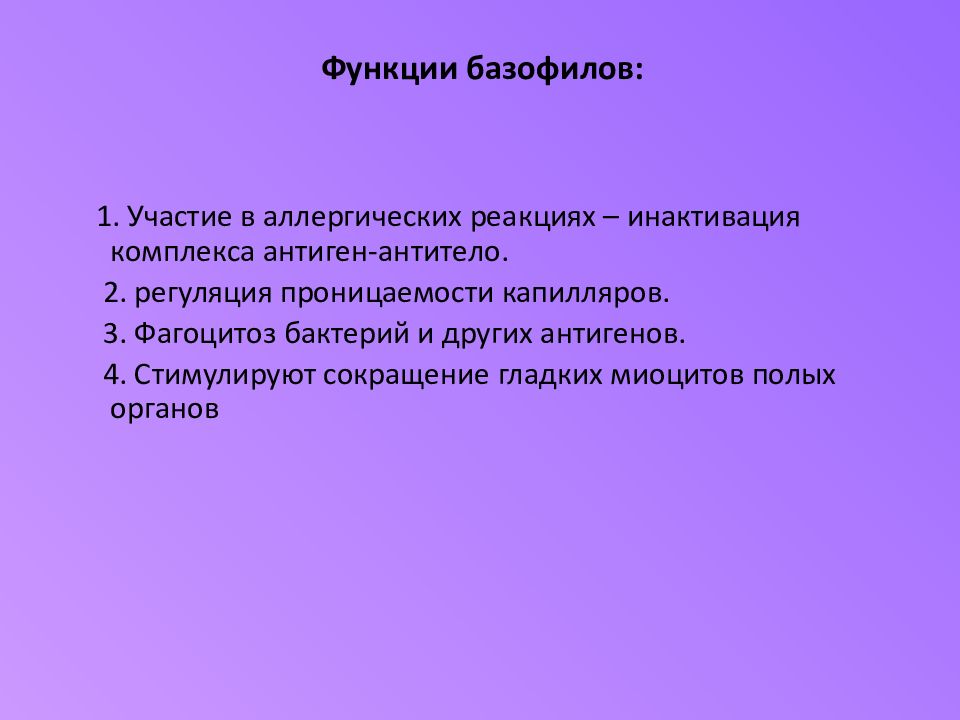 Функции базофилов:

1. Участие в аллергических реакциях – инактивация комплекса антиген-антитело.

2. регуляция проницаемости капилляров.

3. Фагоцитоз бактерий и других антигенов.

4. Стимулируют сокращение гладких миоцитов полых органов